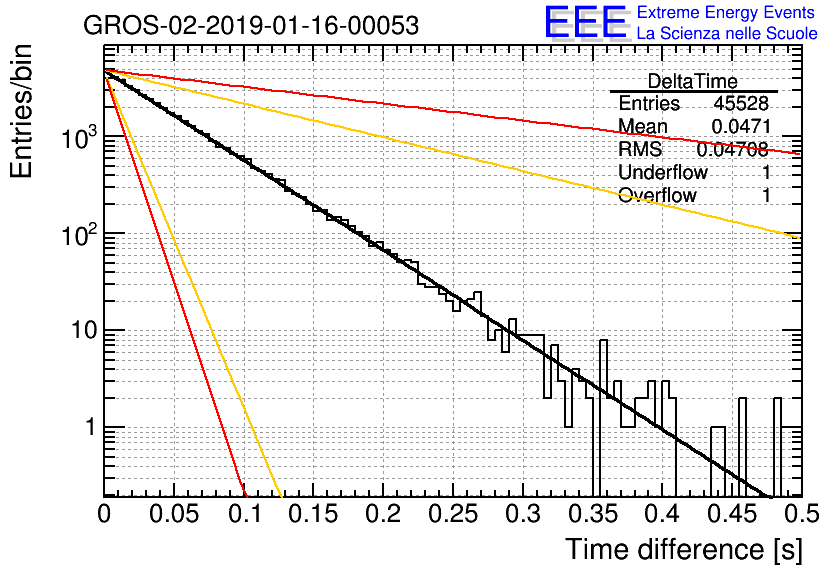 GROS-02-2019-01-16-00053

EEE Extreme Energy Events
La Scienza nelle Scuole

| DeltaTime | |
|---|---|
| Entries | 45528 |
| Mean | 0.0471 |
| RMS | 0.04708 |
| Underflow | 1 |
| Overflow | 1 |

Entries/bin

$10^3$
$10^2$
10
1

0 0.05 0.1 0.15 0.2 0.25 0.3 0.35 0.4 0.45 0.5

Time difference [s]